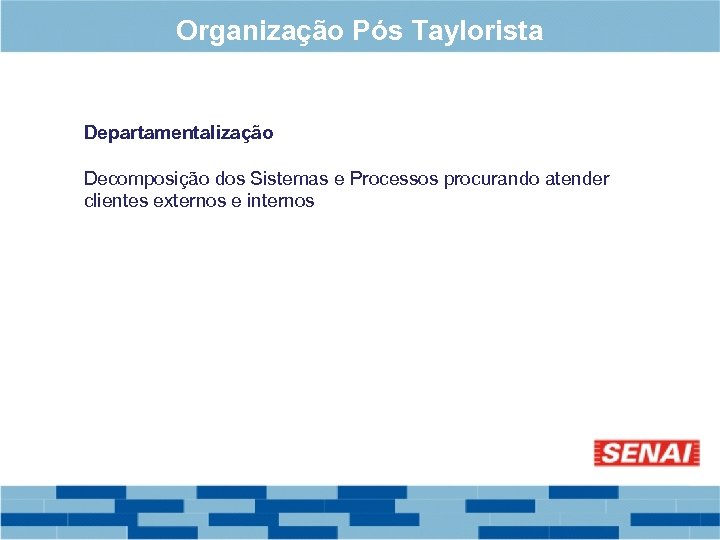 Organização Pós Taylorista

Departamentalização

Decomposição dos Sistemas e Processos procurando atender clientes externos e internos

SENAI